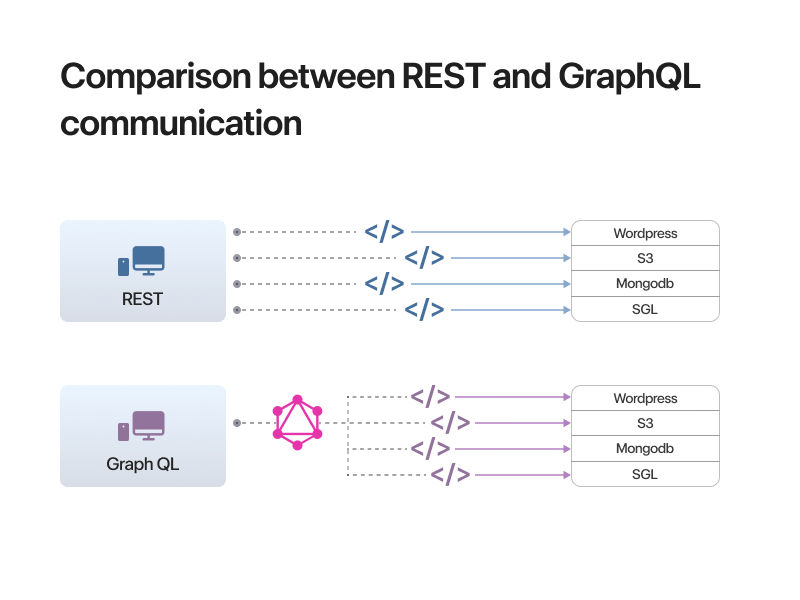 Comparison between REST and GraphQL communication

REST

</>
</>
</>
</>

Wordpress
S3
Mongodb
SGL

Graph QL

</>
</>
</>
</>

Wordpress
S3
Mongodb
SGL